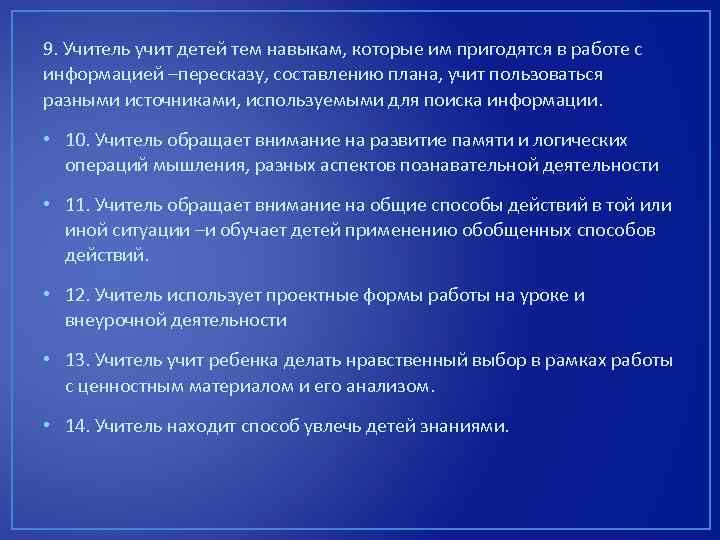 9. Учитель учит детей тем навыкам, которые им пригодятся в работе с информацией –пересказу, составлению плана, учит пользоваться разными источниками, используемыми для поиска информации.

• 10. Учитель обращает внимание на развитие памяти и логических операций мышления, разных аспектов познавательной деятельности

• 11. Учитель обращает внимание на общие способы действий в той или иной ситуации –и обучает детей применению обобщенных способов действий.

• 12. Учитель использует проектные формы работы на уроке и внеурочной деятельности

• 13. Учитель учит ребенка делать нравственный выбор в рамках работы с ценностным материалом и его анализом.

• 14. Учитель находит способ увлечь детей знаниями.